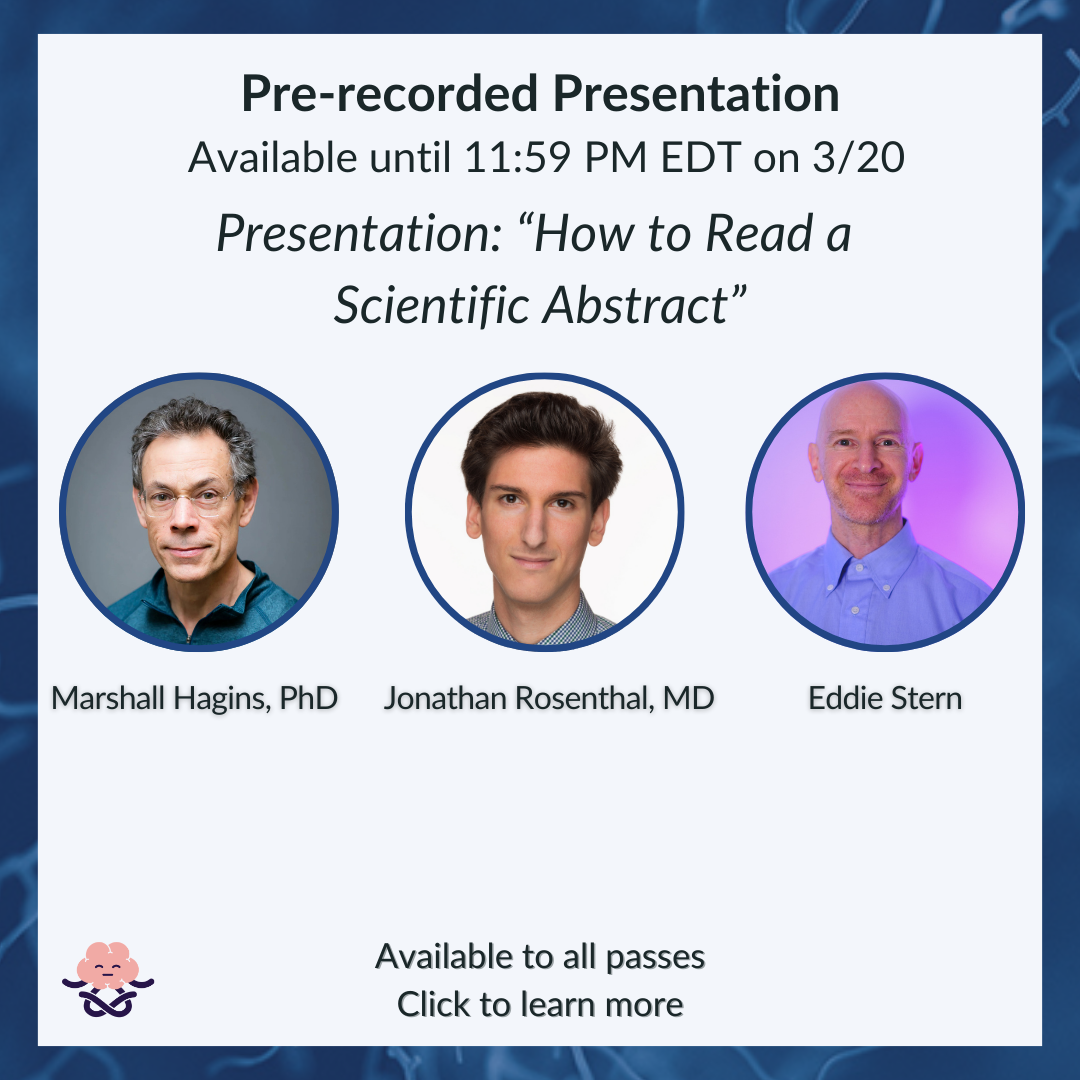 Pre-recorded Presentation
Available until 11:59 PM EDT on 3/20

Presentation: “How to Read a Scientific Abstract”

Marshall Hagins, PhD

Jonathan Rosenthal, MD

Eddie Stern

Available to all passes
Click to learn more